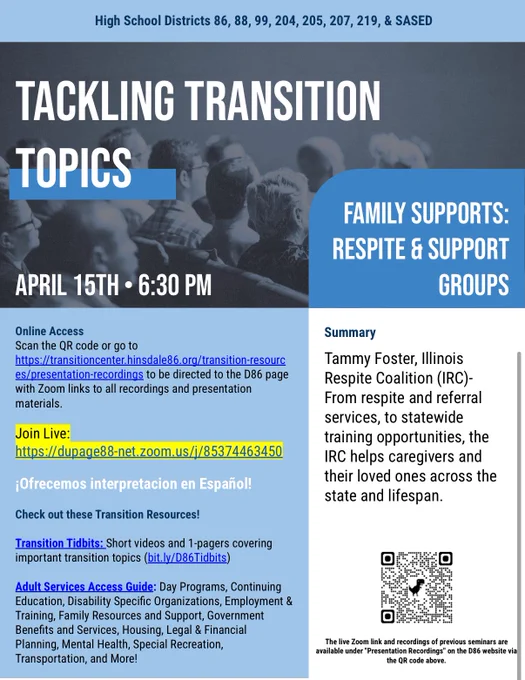 High School Districts 86, 88, 99, 204, 205, 207, 219, & SASED

TACKLING TRANSITION TOPICS

FAMILY SUPPORTS: RESPITE & SUPPORT GROUPS

APRIL 15TH • 6:30 PM

Online Access
Scan the QR code or go to https://transitioncenter.hinsdale86.org/transition-resources/presentation-recordings to be directed to the D86 page with Zoom links to all recordings and presentation materials.

Join Live:
https://dupage88-net.zoom.us/j/85374463450

¡Ofrecemos interpretacion en Español!

Check out these Transition Resources!

Transition Tidbits: Short videos and 1-pagers covering important transition topics (bit.ly/D86Tidbits)

Adult Services Access Guide: Day Programs, Continuing Education, Disability Specific Organizations, Employment & Training, Family Resources and Support, Government Benefits and Services, Housing, Legal & Financial Planning, Mental Health, Special Recreation, Transportation, and More!

Summary

Tammy Foster, Illinois Respite Coalition (IRC)- From respite and referral services, to statewide training opportunities, the IRC helps caregivers and their loved ones across the state and lifespan.

The live Zoom link and recordings of previous seminars are available under "Presentation Recordings" on the D86 website via the QR code above.